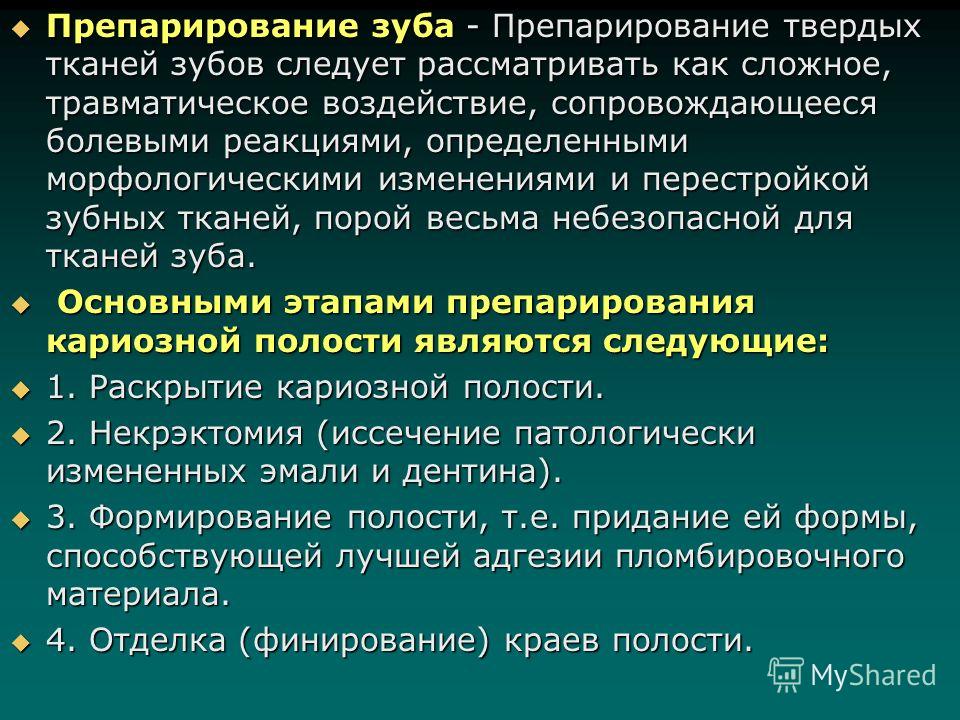 Препарирование зуба - Препарирование твердых тканей зубов следует рассматривать как сложное, травматическое воздействие, сопровождающееся болевыми реакциями, определенными морфологическими изменениями и перестройкой зубных тканей, порой весьма небезопасной для тканей зуба.

Основными этапами препарирования кариозной полости являются следующие:

1. Раскрытие кариозной полости.

2. Некрэктомия (иссечение патологически измененных эмали и дентина).

3. Формирование полости, т.е. придание ей формы, способствующей лучшей адгезии пломбировочного материала.

4. Отделка (финирование) краев полости.

MyShared